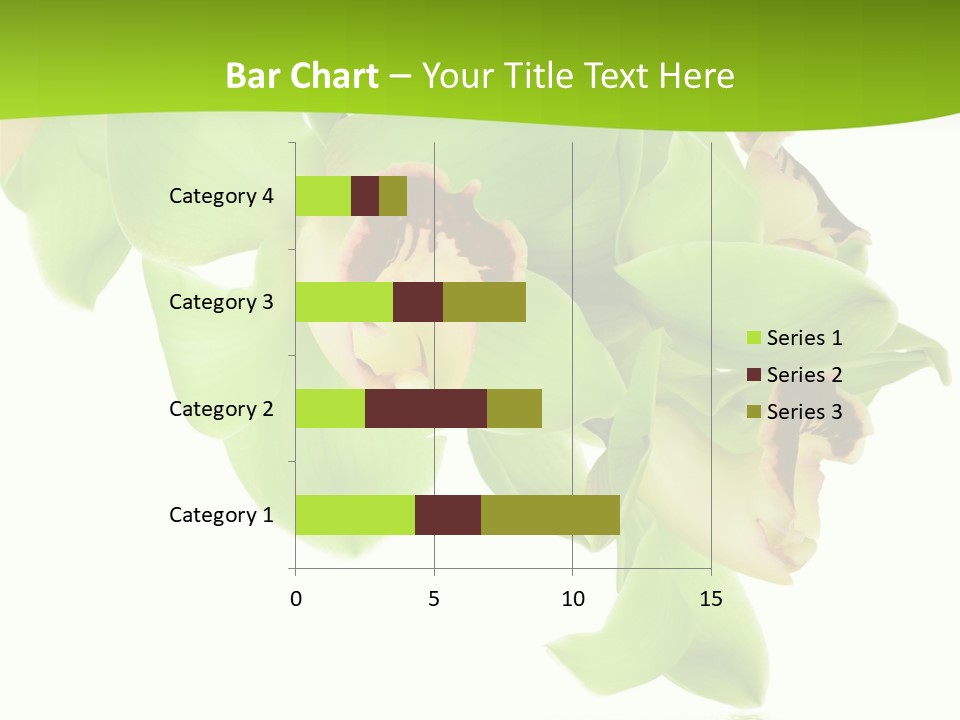 Bar Chart – Your Title Text Here

Category 4
Category 3
Category 2
Category 1

0
5
10
15

Series 1
Series 2
Series 3